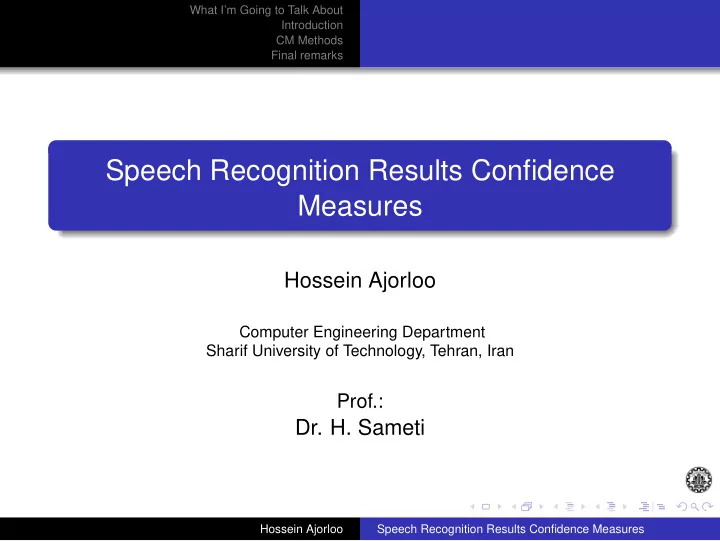 What I'm Going to Talk About
Introduction
CM Methods
Final remarks

Speech Recognition Results Confidence Measures

Hossein Ajorloo

Computer Engineering Department
Sharif University of Technology, Tehran, Iran

Prof.:
Dr. H. Sameti

Hossein Ajorloo Speech Recognition Results Confidence Measures